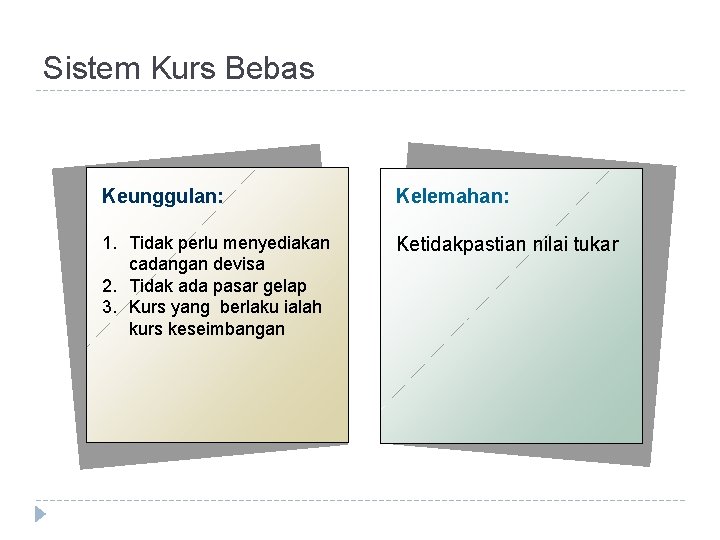 Sistem Kurs Bebas

Keunggulan:

1. Tidak perlu menyediakan cadangan devisa
2. Tidak ada pasar gelap
3. Kurs yang berlaku ialah kurs keseimbangan

Kelemahan:

Ketidakpastian nilai tukar